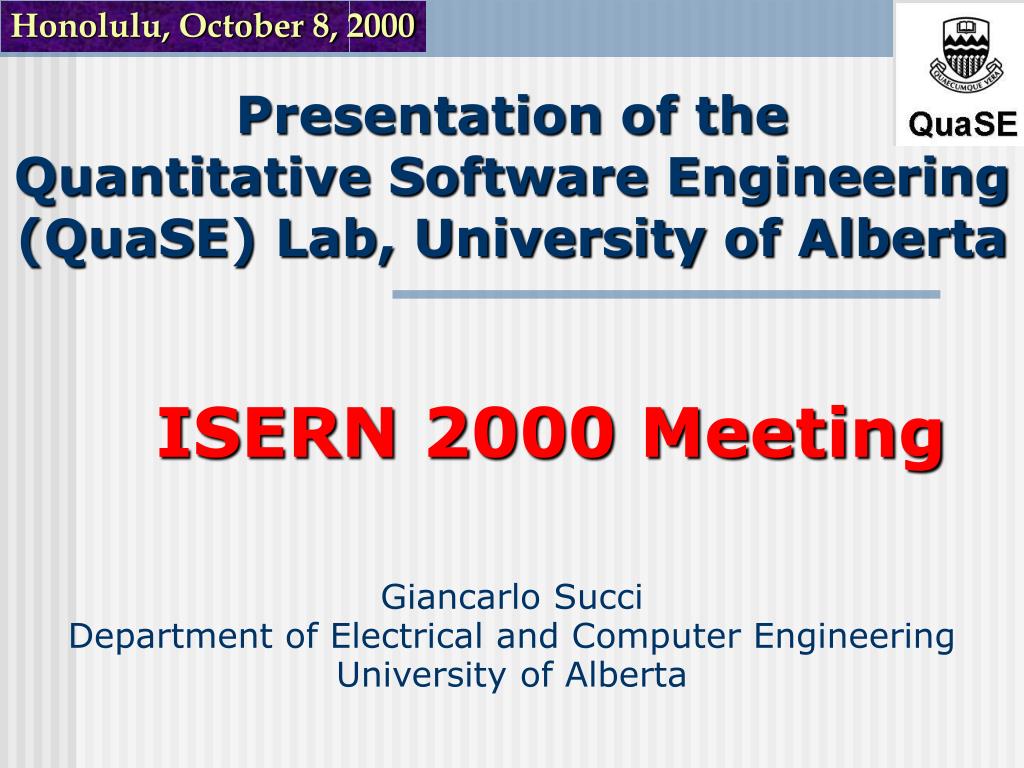 Honolulu, October 8, 2000

QUAECUMQUE VERA
QuaSE

Presentation of the Quantitative Software Engineering (QuaSE) Lab, University of Alberta

ISERN 2000 Meeting

Giancarlo Succi
Department of Electrical and Computer Engineering
University of Alberta